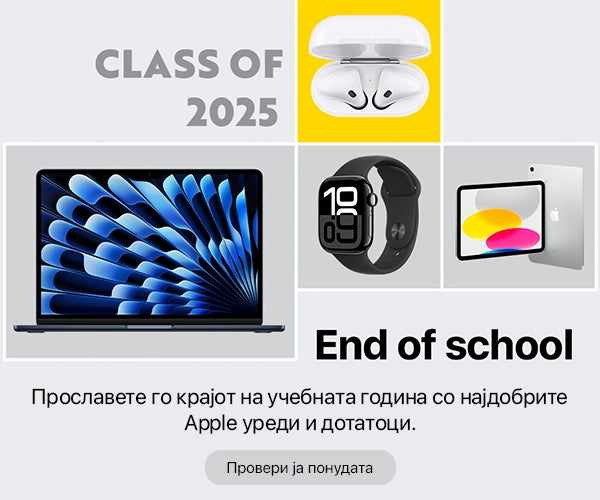 CLASS OF 2025

10
09

End of school

Прославете го крајот на учебната година со најдобрите Apple уреди и дотатоци.

Провери ја понудата